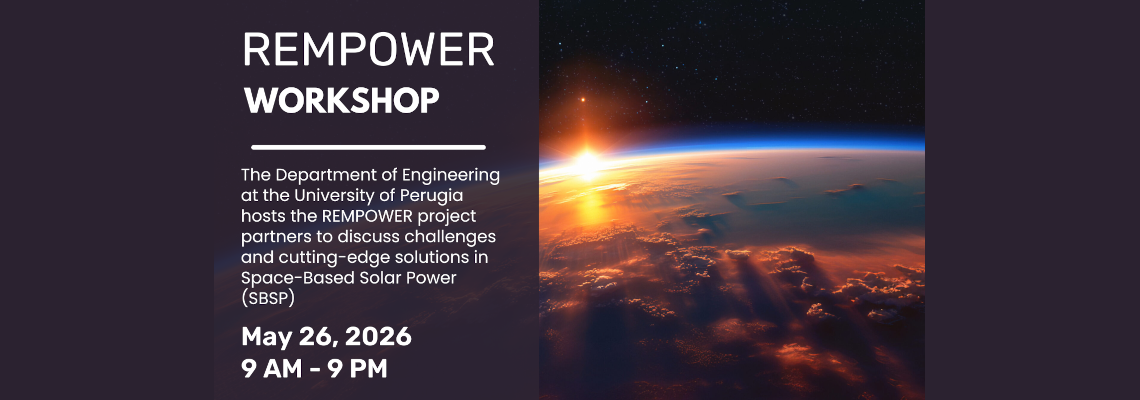 REMPOWER
WORKSHOP

The Department of Engineering at the University of Perugia hosts the REMPOWER project partners to discuss challenges and cutting-edge solutions in Space-Based Solar Power (SBSP)

May 26, 2026
9 AM - 9 PM